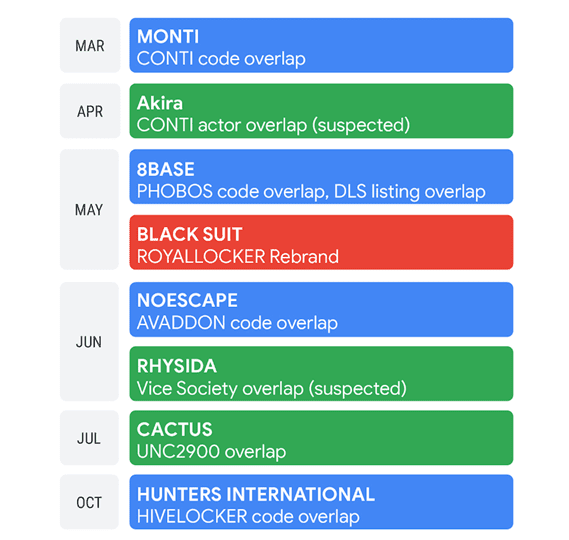 MAR

MONTI
CONTI code overlap

APR

Akira
CONTI actor overlap (suspected)

MAY

8BASE
PHOBOS code overlap, DLS listing overlap

BLACK SUIT
ROYALLOCKER Rebrand

JUN

NOESCAPE
AVADDON code overlap

RHYSIDA
Vice Society overlap (suspected)

JUL

CACTUS
UNC2900 overlap

OCT

HUNTERS INTERNATIONAL
HIVELOCKER code overlap